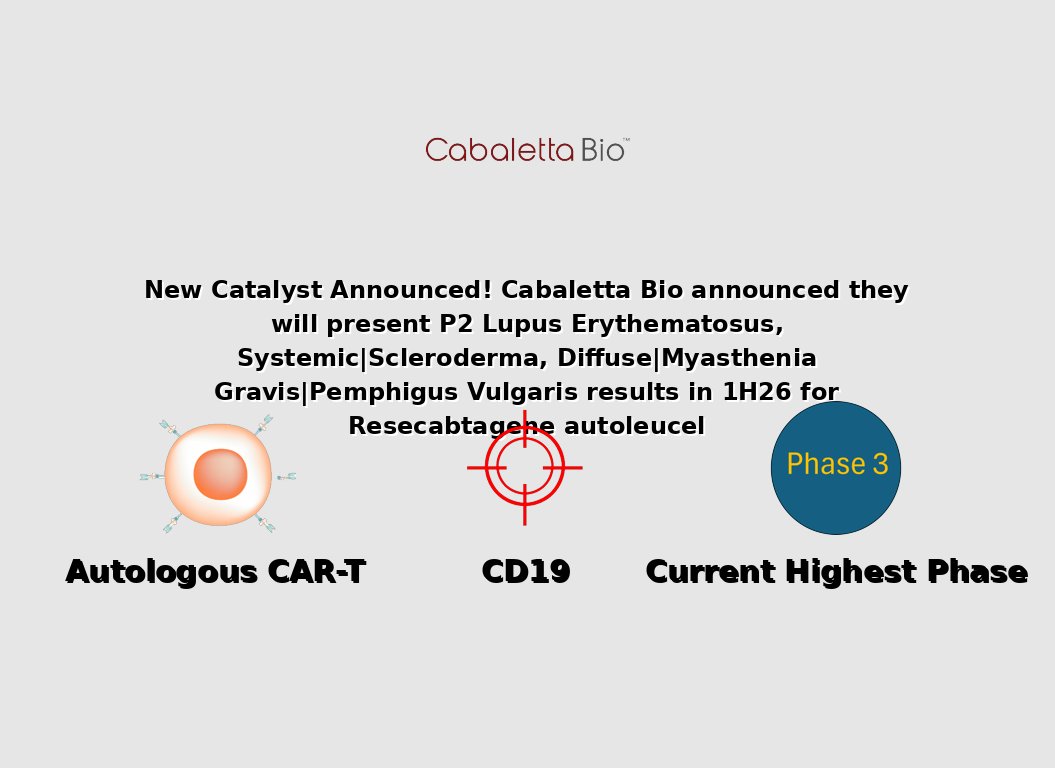 Cabaletta Bio™

New Catalyst Announced! Cabaletta Bio announced they will present P2 Lupus Erythematosus, Systemic|Scleroderma, Diffuse|Myasthenia Gravis|Pemphigus Vulgaris results in 1H26 for Resecabtagene autoleucel

Phase 3

Autologous CAR-T

CD19

Current Highest Phase